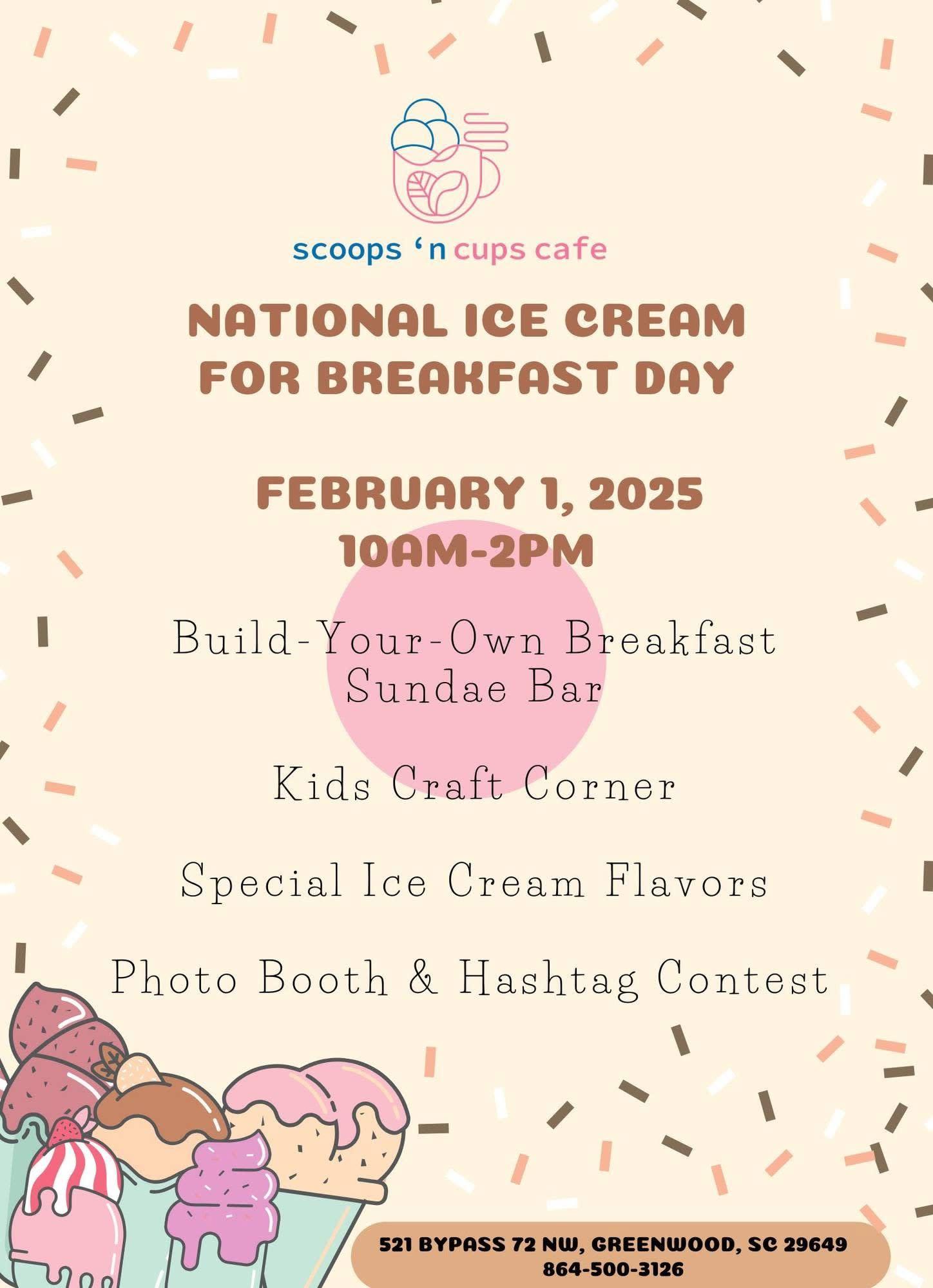 scoops 'n cups cafe

NATIONAL ICE CREAM FOR BREAKFAST DAY

FEBRUARY 1, 2025
10AM-2PM

Build-Your-Own Breakfast Sundae Bar

Kids Craft Corner

Special Ice Cream Flavors

Photo Booth & Hashtag Contest

521 BYPASS 72 NW, GREENWOOD, SC 29649
864-500-3126